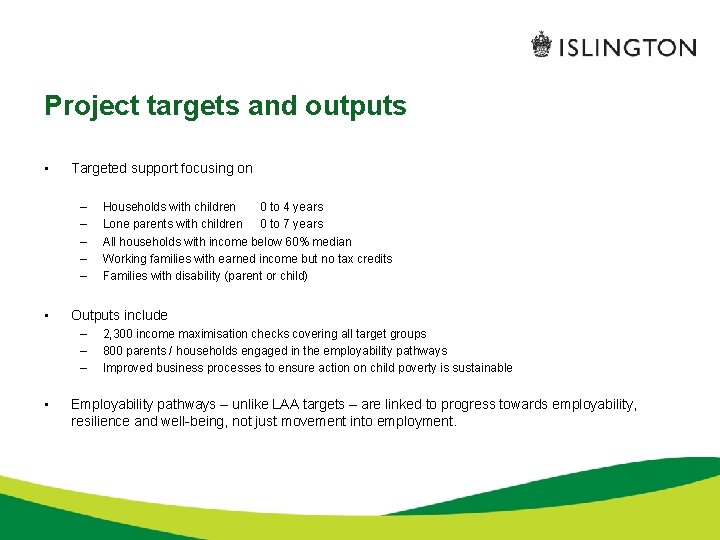 ISLINGTON

Project targets and outputs

• Targeted support focusing on

– Households with children 0 to 4 years
– Lone parents with children 0 to 7 years
– All households with income below 60% median
– Working families with earned income but no tax credits
– Families with disability (parent or child)

• Outputs include
– 2,300 income maximisation checks covering all target groups
– 800 parents / households engaged in the employability pathways
– Improved business processes to ensure action on child poverty is sustainable

• Employability pathways – unlike LAA targets – are linked to progress towards employability, resilience and well-being, not just movement into employment.